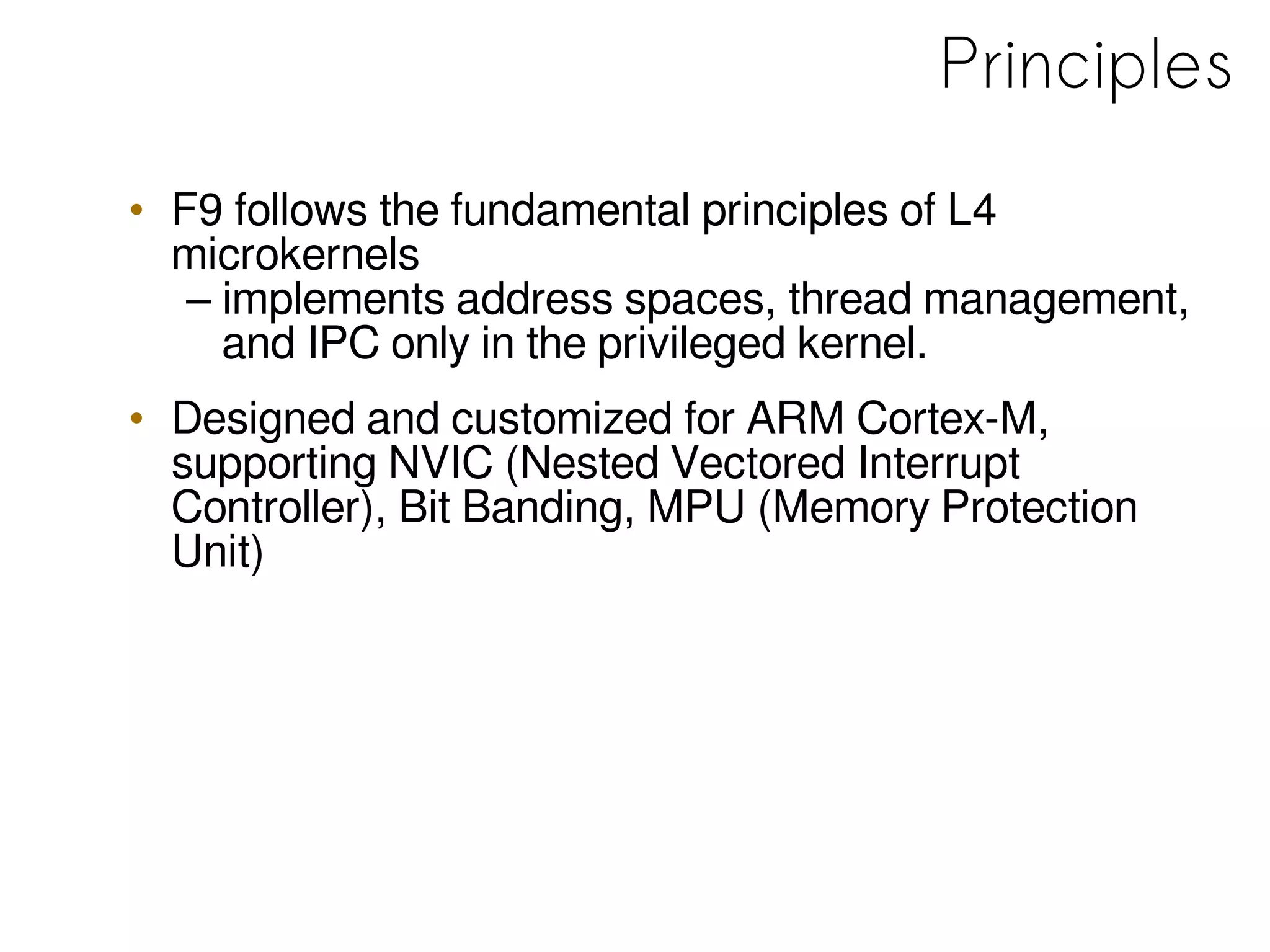 Principles

• F9 follows the fundamental principles of L4 microkernels
– implements address spaces, thread management, and IPC only in the privileged kernel.

• Designed and customized for ARM Cortex-M, supporting NVIC (Nested Vectored Interrupt Controller), Bit Banding, MPU (Memory Protection Unit)